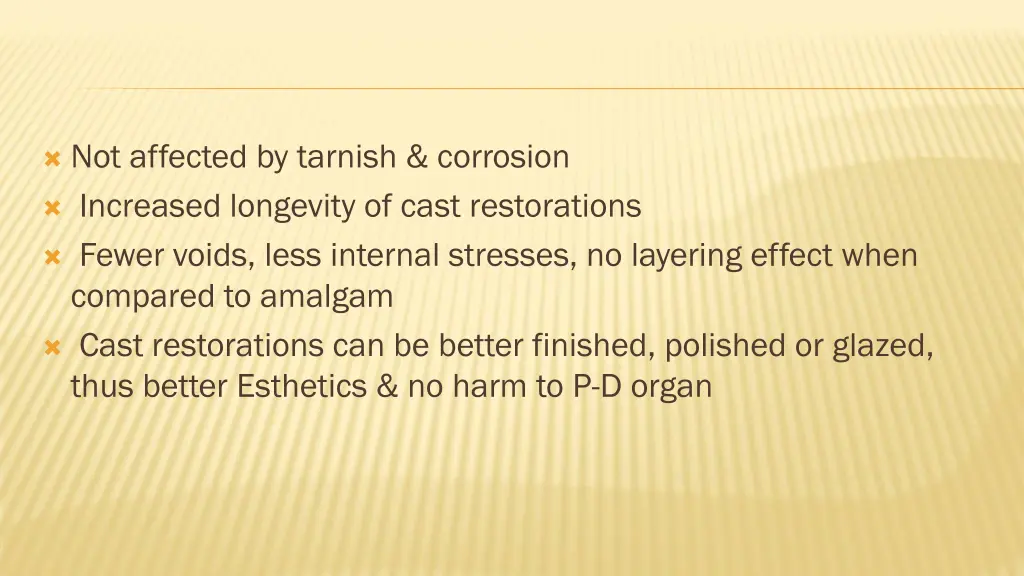 Not affected by tarnish & corrosion

Increased longevity of cast restorations

Fewer voids, less internal stresses, no layering effect when compared to amalgam

Cast restorations can be better finished, polished or glazed, thus better Esthetics & no harm to P-D organ